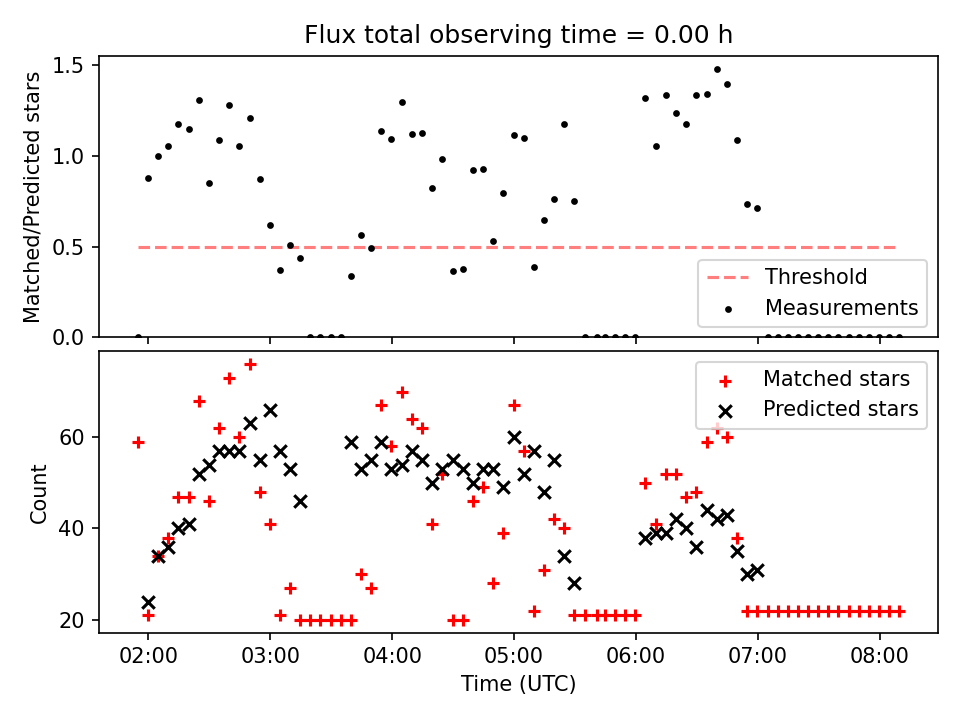 Flux total observing time = 0.00 h

Matched/Predicted stars

1.5
1.0
0.5
0.0

Threshold
Measurements

Count

60
40
20

Matched stars
Predicted stars

02:00
03:00
04:00
05:00
06:00
07:00
08:00

Time (UTC)